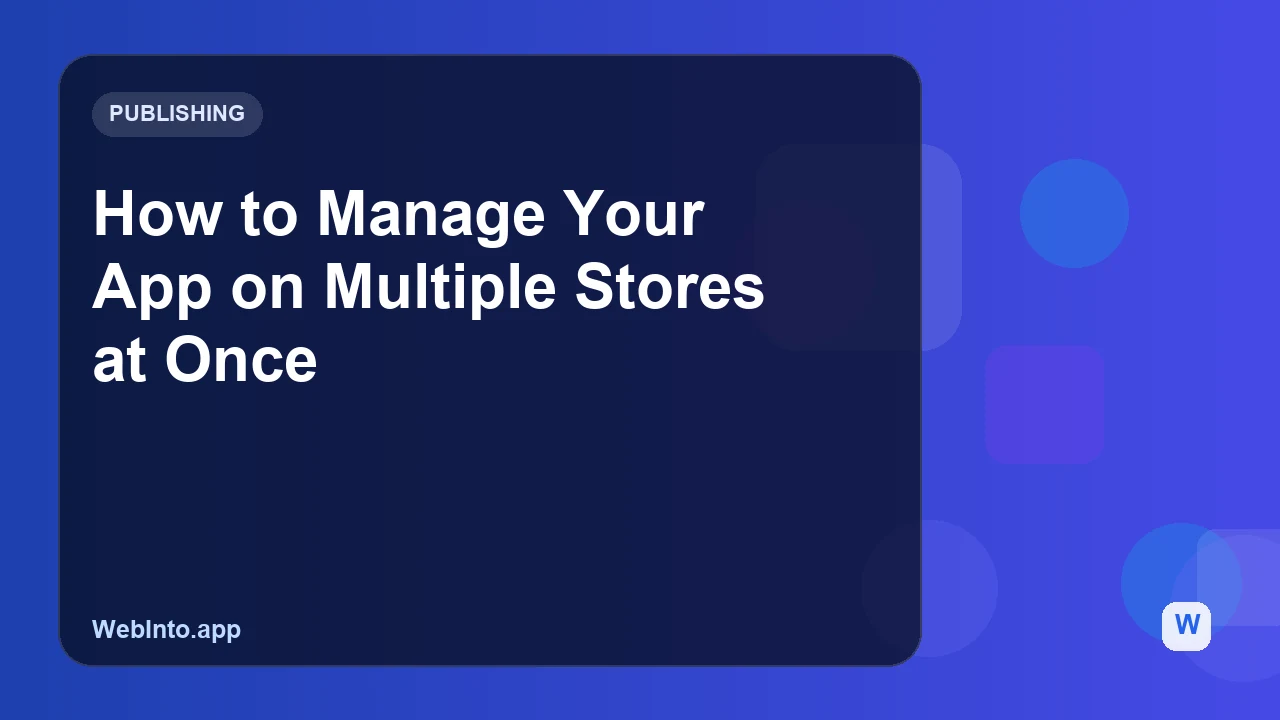 PUBLISHING

How to Manage Your App on Multiple Stores at Once

WebInto.app

W